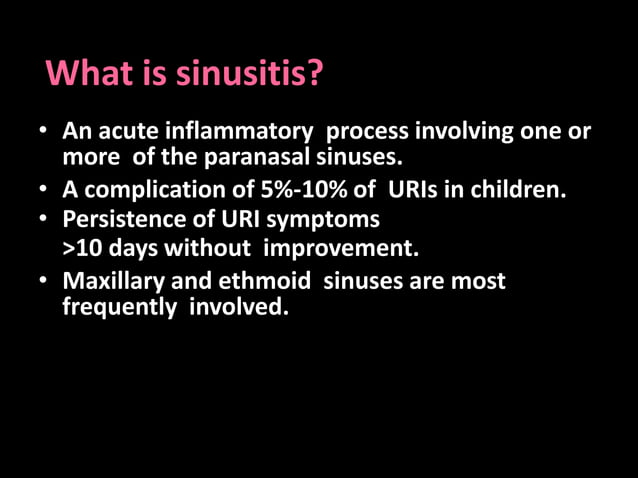 What is sinusitis?

• An acute inflammatory process involving one or more of the paranasal sinuses.
• A complication of 5%-10% of URIs in children.
• Persistence of URI symptoms
>10 days without improvement.
• Maxillary and ethmoid sinuses are most frequently involved.